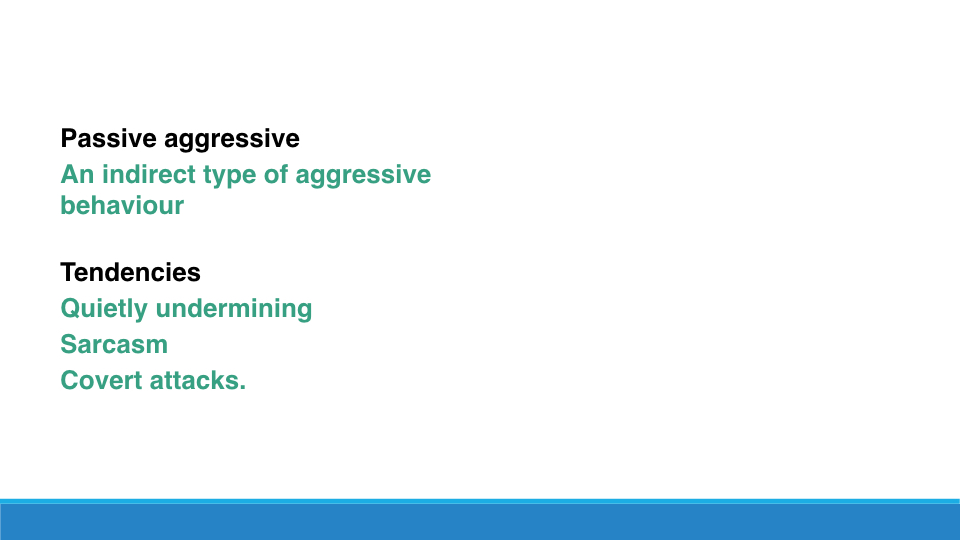 Passive aggressive
An indirect type of aggressive behaviour

Tendencies
Quietly undermining
Sarcasm
Covert attacks.